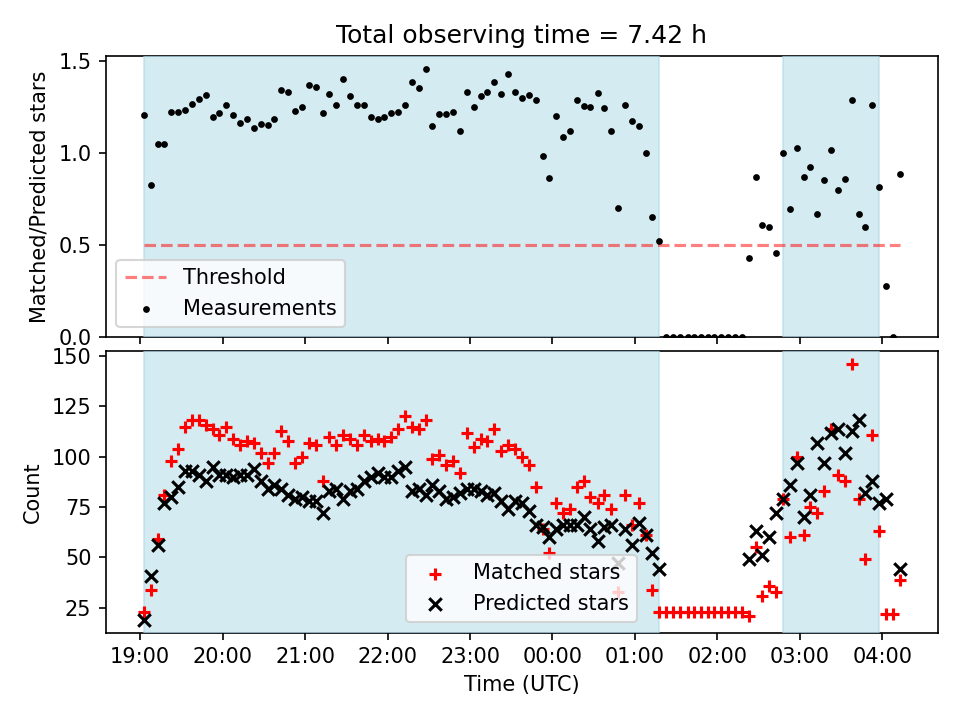 Total observing time = 7.42 h

Matched/Predicted stars

1.5
1.0
0.5
0.0

Threshold
Measurements

Count

150
125
100
75
50
25

Matched stars
Predicted stars

19:00 20:00 21:00 22:00 23:00 00:00 01:00 02:00 03:00 04:00

Time (UTC)